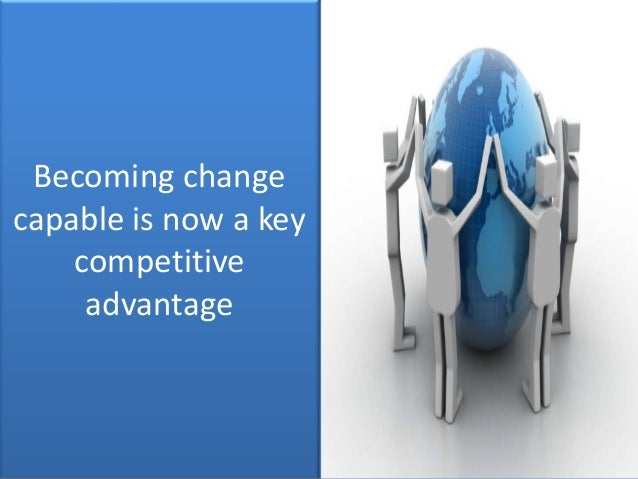 Becoming change capable is now a key competitive advantage